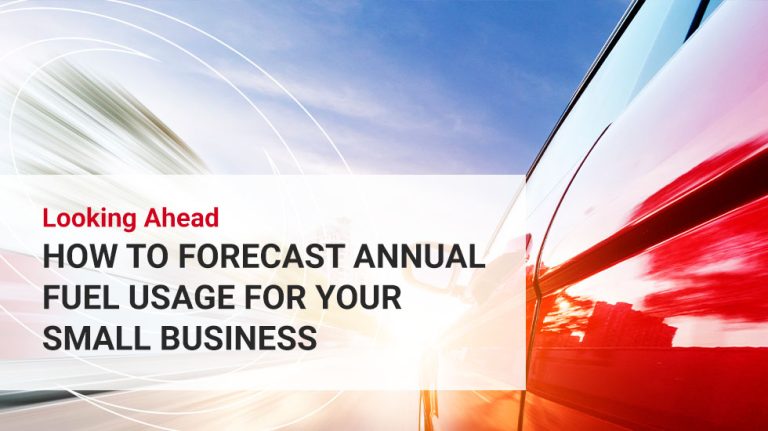 Looking Ahead

HOW TO FORECAST ANNUAL FUEL USAGE FOR YOUR SMALL BUSINESS